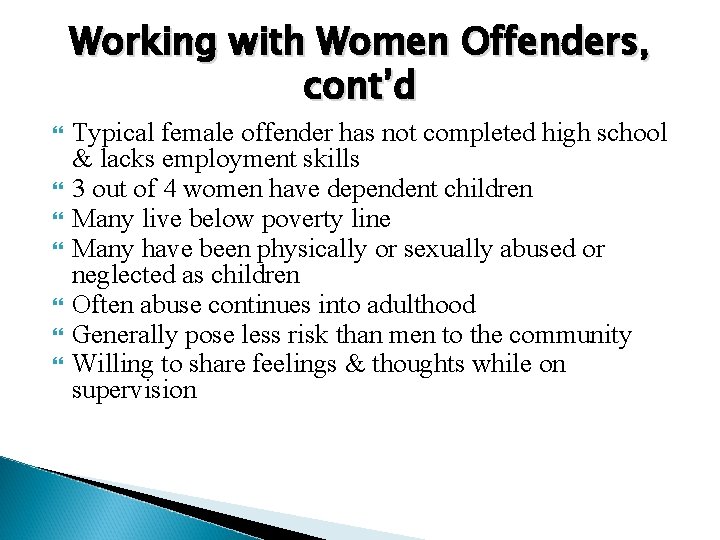 Working with Women Offenders, cont'd

Typical female offender has not completed high school & lacks employment skills

3 out of 4 women have dependent children

Many live below poverty line

Many have been physically or sexually abused or neglected as children

Often abuse continues into adulthood

Generally pose less risk than men to the community

Willing to share feelings & thoughts while on supervision